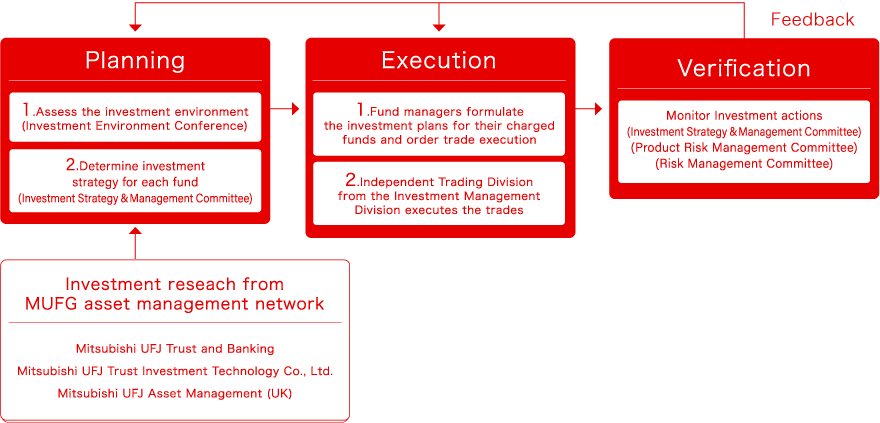 Feedback

Planning

1.Assess the investment environment (Investment Environment Conference)

2.Determine investment strategy for each fund (Investment Strategy & Management Committee)

Execution

1.Fund managers formulate the investment plans for their charged funds and order trade execution

2.Independent Trading Division from the Investment Management Division executes the trades

Verification

Monitor Investment actions (Investment Strategy & Management Committee) (Product Risk Management Committee) (Risk Management Committee)

Investment reseach from MUFG asset management network

Mitsubishi UFJ Trust and Banking

Mitsubishi UFJ Trust Investment Technology Co., Ltd.

Mitsubishi UFJ Asset Management (UK)